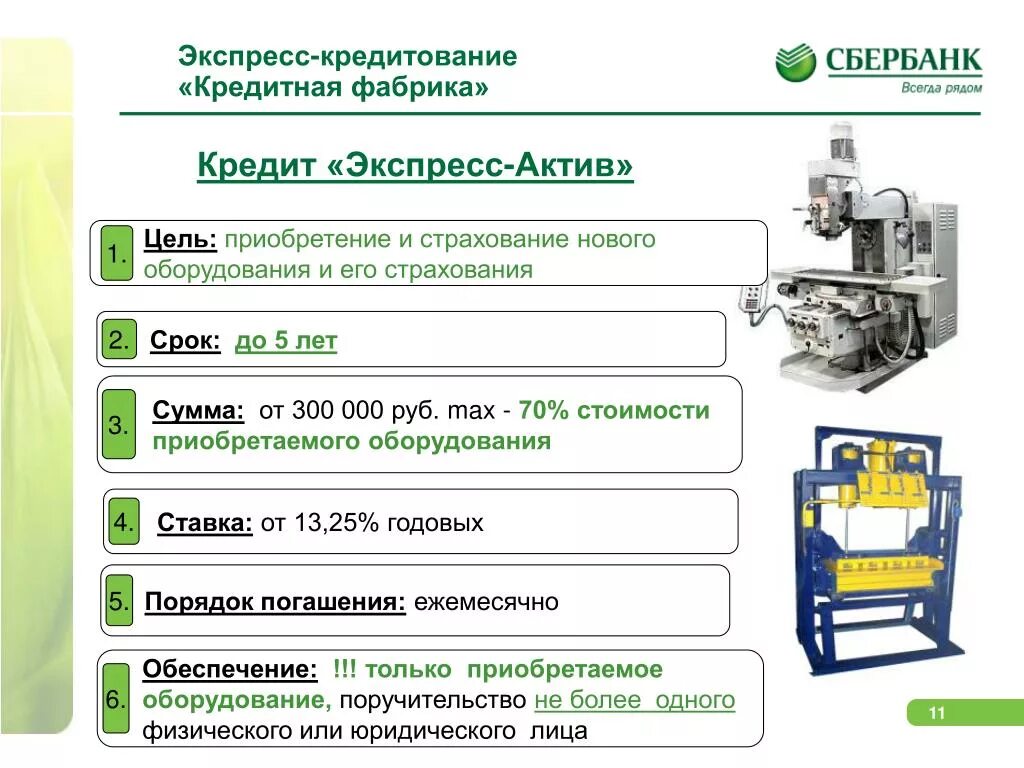 Экспресс-кредитование
«Кредитная фабрика»

СБЕРБАНК
Всегда рядом

Кредит «Экспресс-Актив»

1. Цель: приобретение и страхование нового оборудования и его страхования

2. Срок: до 5 лет

3. Сумма: от 300 000 руб. max - 70% стоимости приобретаемого оборудования

4. Ставка: от 13,25% годовых

5. Порядок погашения: ежемесячно

6. Обеспечение: !!! только приобретаемое оборудование, поручительство не более одного физического или юридического лица

11